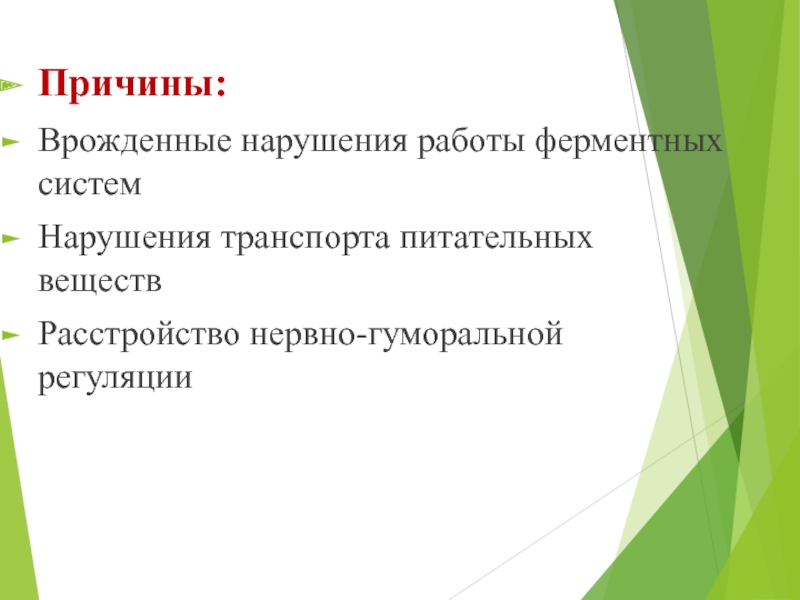 Причины:

Врожденные нарушения работы ферментных систем

Нарушения транспорта питательных веществ

Расстройство нервно-гуморальной регуляции